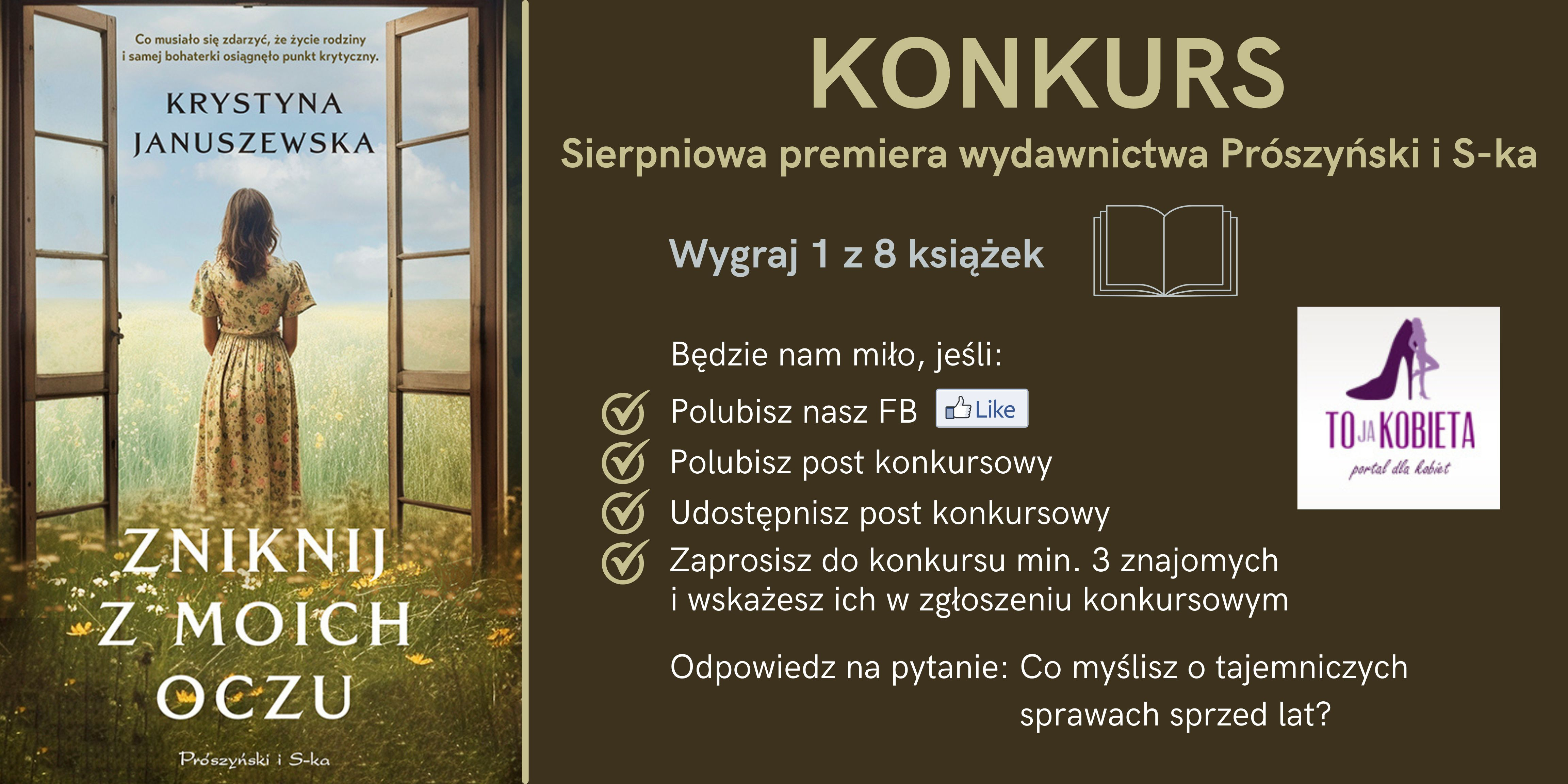 Co musiało się zdarzyć, że życie rodziny i samej bohaterki osiągnęło punkt krytyczny.

KRYSTYNA JANUSZEWSKA

ZNIKNIJ Z MOICH OCZU

Prószyński i S-ka

KONKURS

Sierpniowa premiera wydawnictwa Prószyński i S-ka

Wygraj 1 z 8 książek

Będzie nam miło, jeśli:

Polubisz nasz FB Like

Polubisz post konkursowy

Udostępnisz post konkursowy

Zaprosisz do konkursu min. 3 znajomych i wskażesz ich w zgłoszeniu konkursowym

Odpowiedz na pytanie: Co myślisz o tajemniczych sprawach sprzed lat?

TO JA KOBIETA
portal dla kobiet